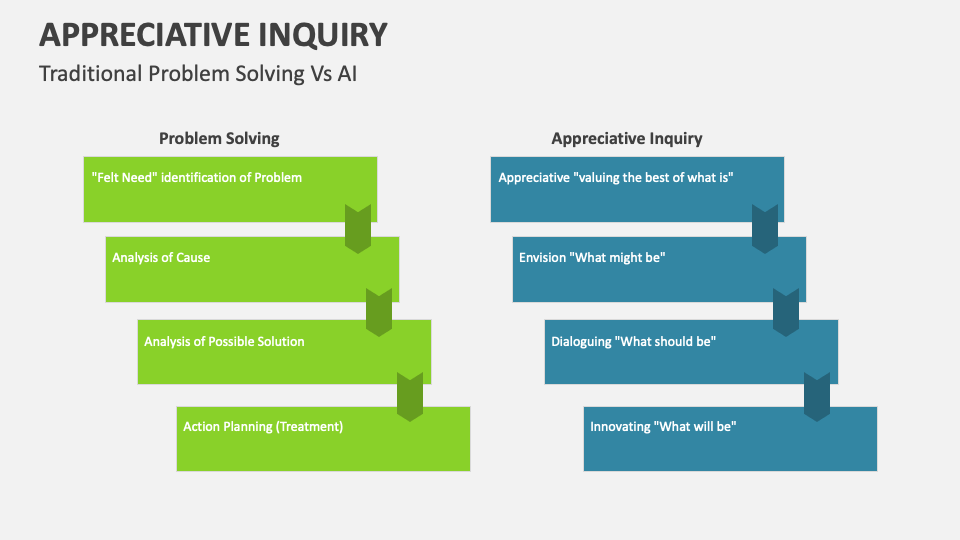 APPRECIATIVE INQUIRY

Traditional Problem Solving Vs AI

Problem Solving

"Felt Need" identification of Problem

Analysis of Cause

Analysis of Possible Solution

Action Planning (Treatment)

Appreciative Inquiry

Appreciative "valuing the best of what is"

Envision "What might be"

Dialoguing "What should be"

Innovating "What will be"